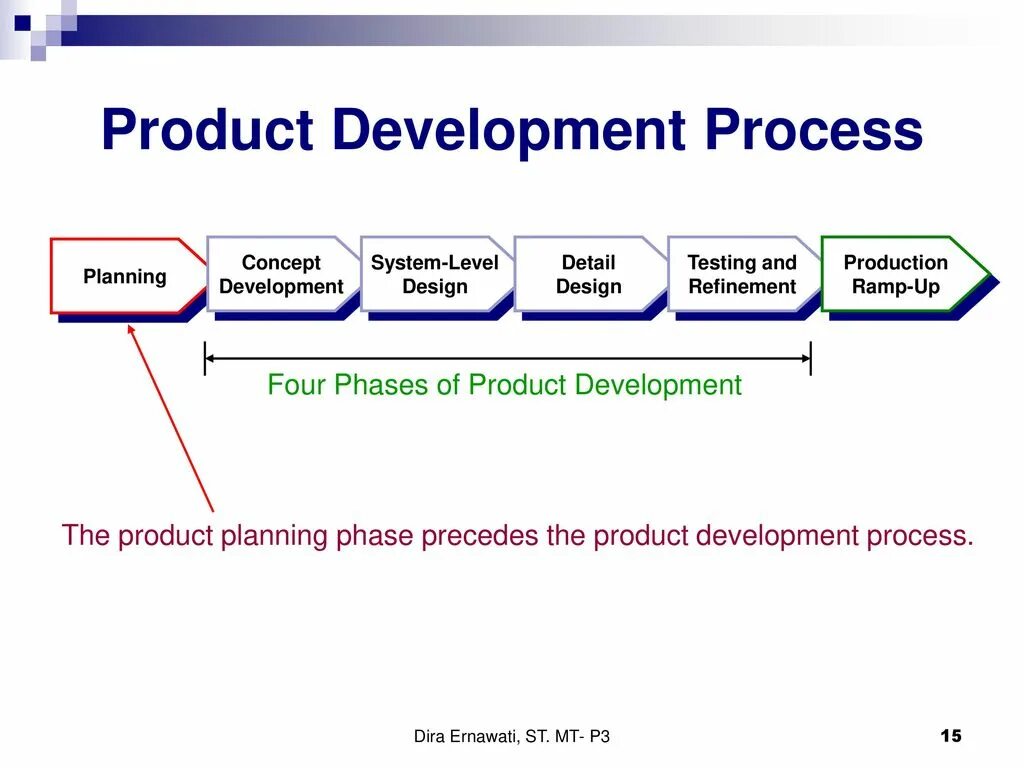 Product Development Process

Planning

Concept Development

System-Level Design

Detail Design

Testing and Refinement

Production Ramp-Up

Four Phases of Product Development

The product planning phase precedes the product development process.

Dira Ernawati, ST. MT- P3

15